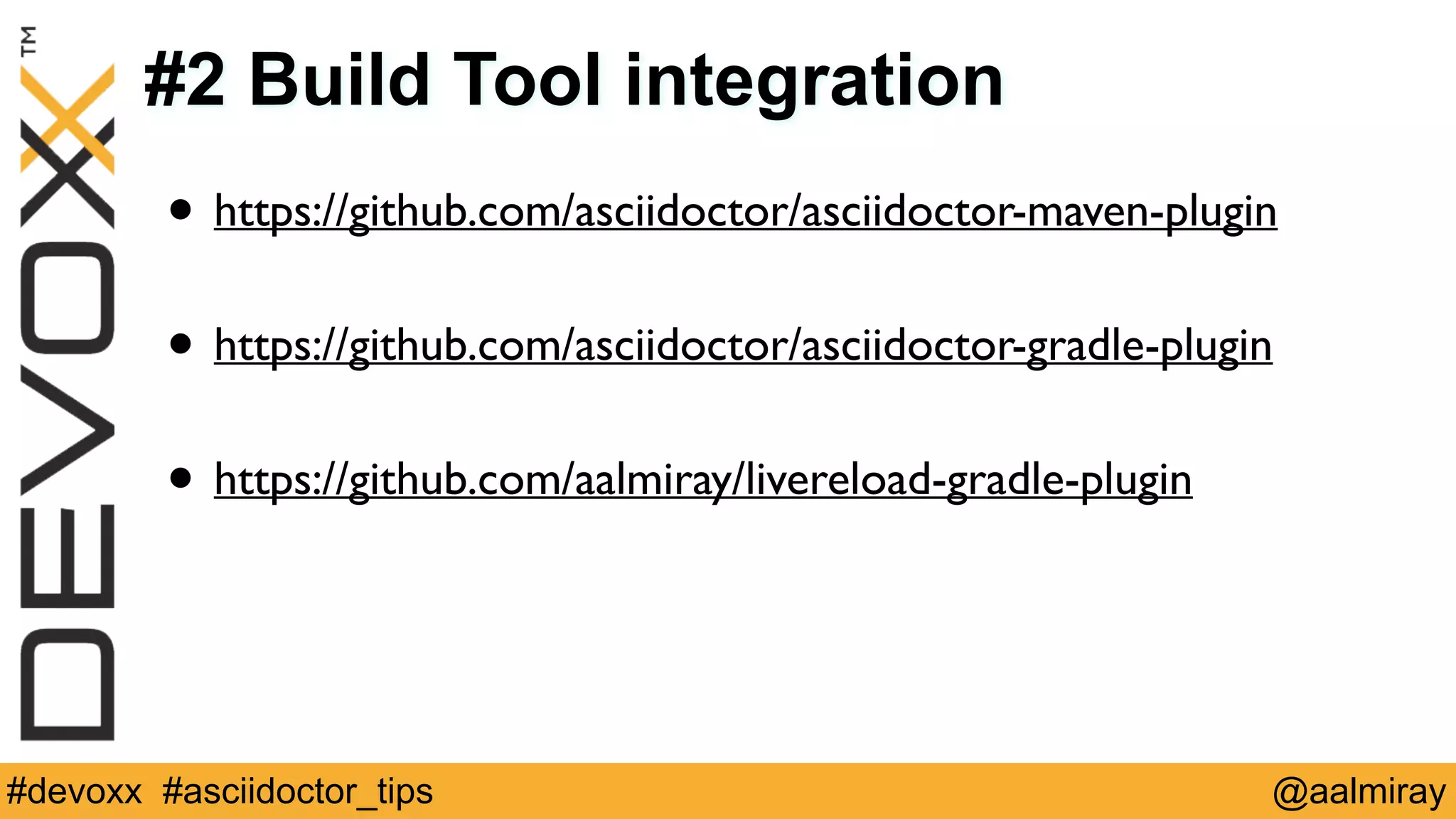 DEVOXX™

#2 Build Tool integration

• https://github.com/asciidoctor/asciidoctor-maven-plugin

• https://github.com/asciidoctor/asciidoctor-gradle-plugin

• https://github.com/aalmiray/livereload-gradle-plugin

#devoxx #asciidoctor_tips @aalmiray